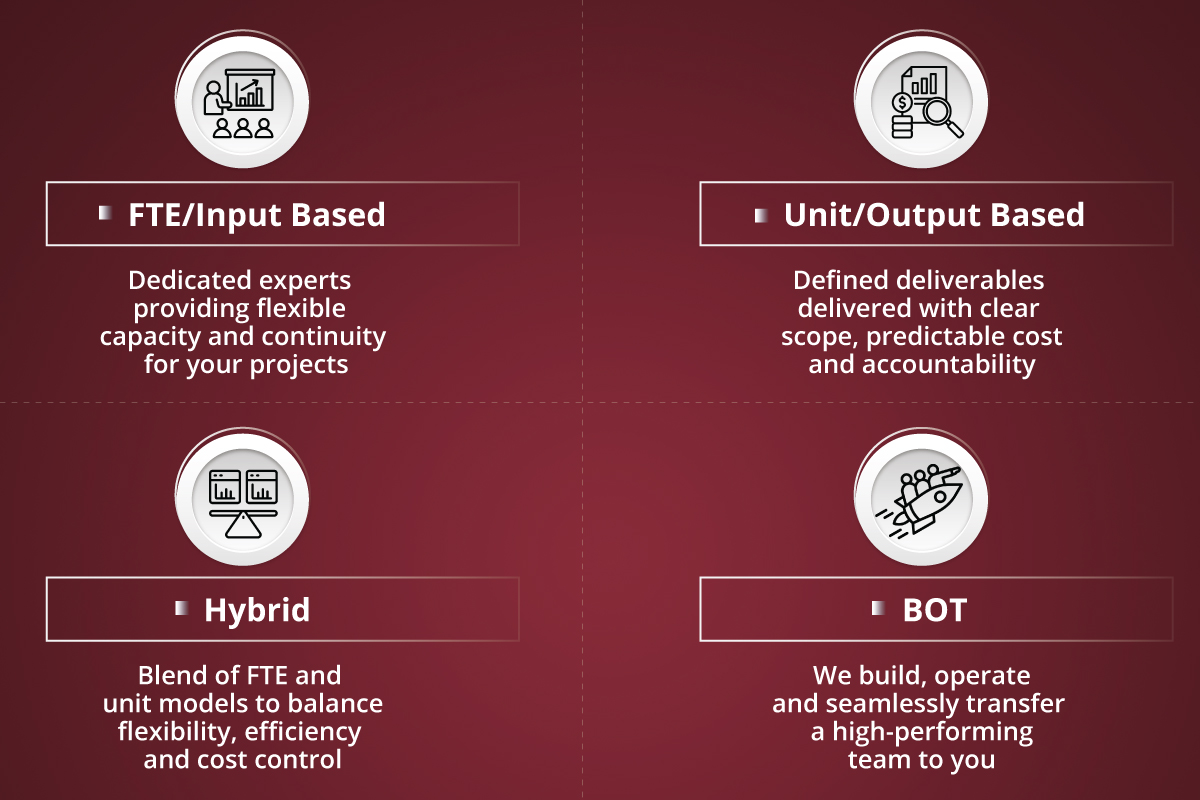 FTE/Input Based

Dedicated experts providing flexible capacity and continuity for your projects

Unit/Output Based

Defined deliverables delivered with clear scope, predictable cost and accountability

Hybrid

Blend of FTE and unit models to balance flexibility, efficiency and cost control

BOT

We build, operate and seamlessly transfer a high-performing team to you